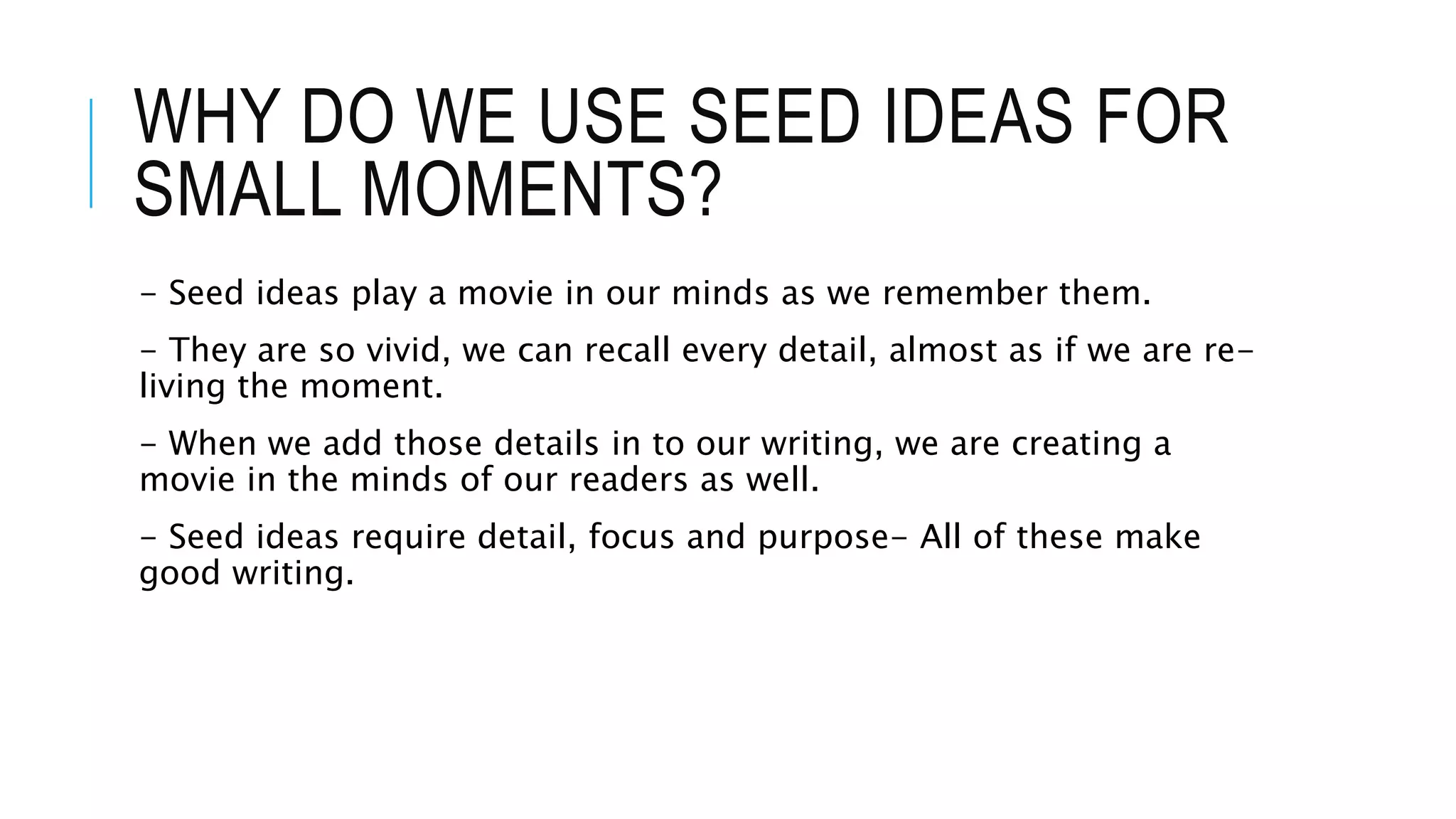 WHY DO WE USE SEED IDEAS FOR SMALL MOMENTS?

- Seed ideas play a movie in our minds as we remember them.

- They are so vivid, we can recall every detail, almost as if we are re-living the moment.

- When we add those details in to our writing, we are creating a movie in the minds of our readers as well.

- Seed ideas require detail, focus and purpose- All of these make good writing.